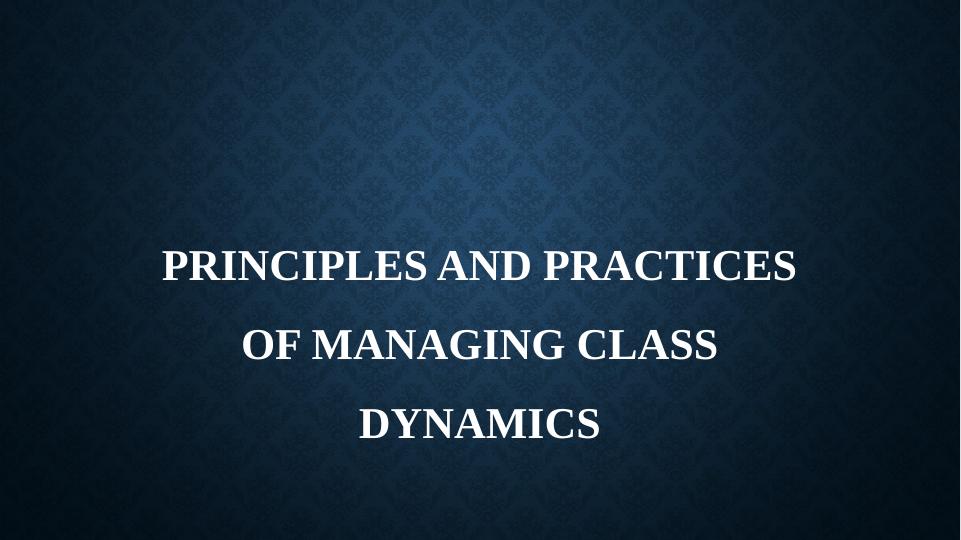 PRINCIPLES AND PRACTICES OF MANAGING CLASS DYNAMICS